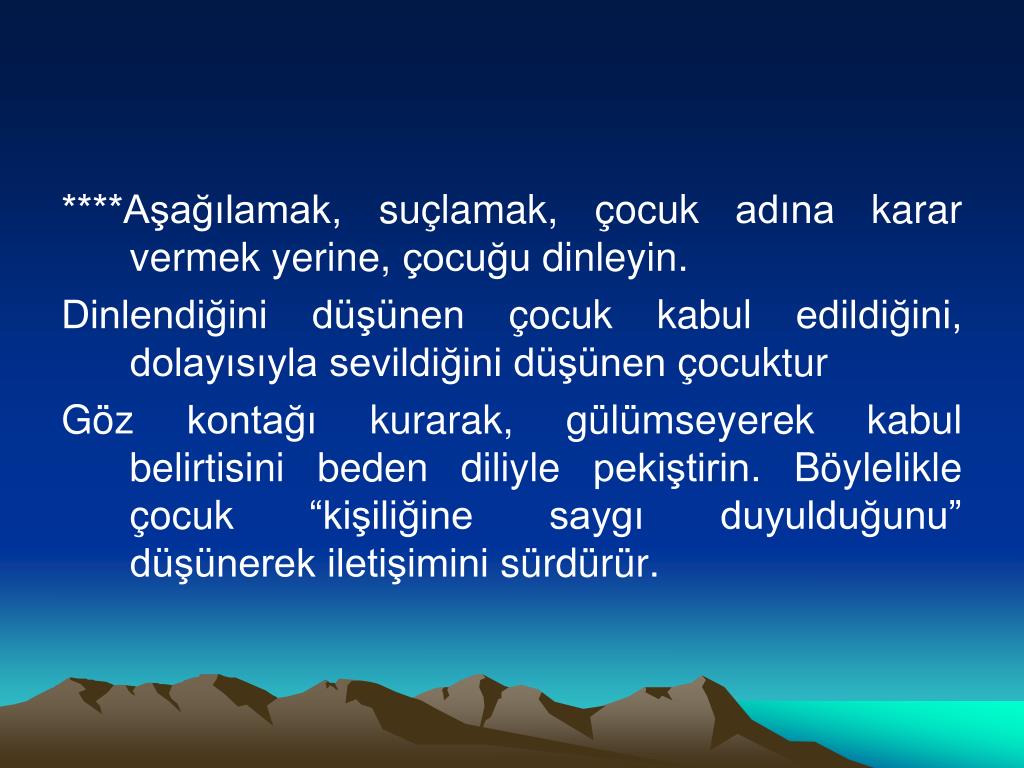 ****Aşağılamak, suçlamak, çocuk adına karar vermek yerine, çocuğu dinleyin.

Dinlendiğini düşünen çocuk kabul edildiğini, dolayısıyla sevildiğini düşünen çocuktur

Göz kontağı kurarak, gülümseyerek kabul belirtisini beden diliyle pekiştirin. Böylelikle çocuk “kişiliğine saygı duyulduğunu” düşünerek iletişimini sürdürür.